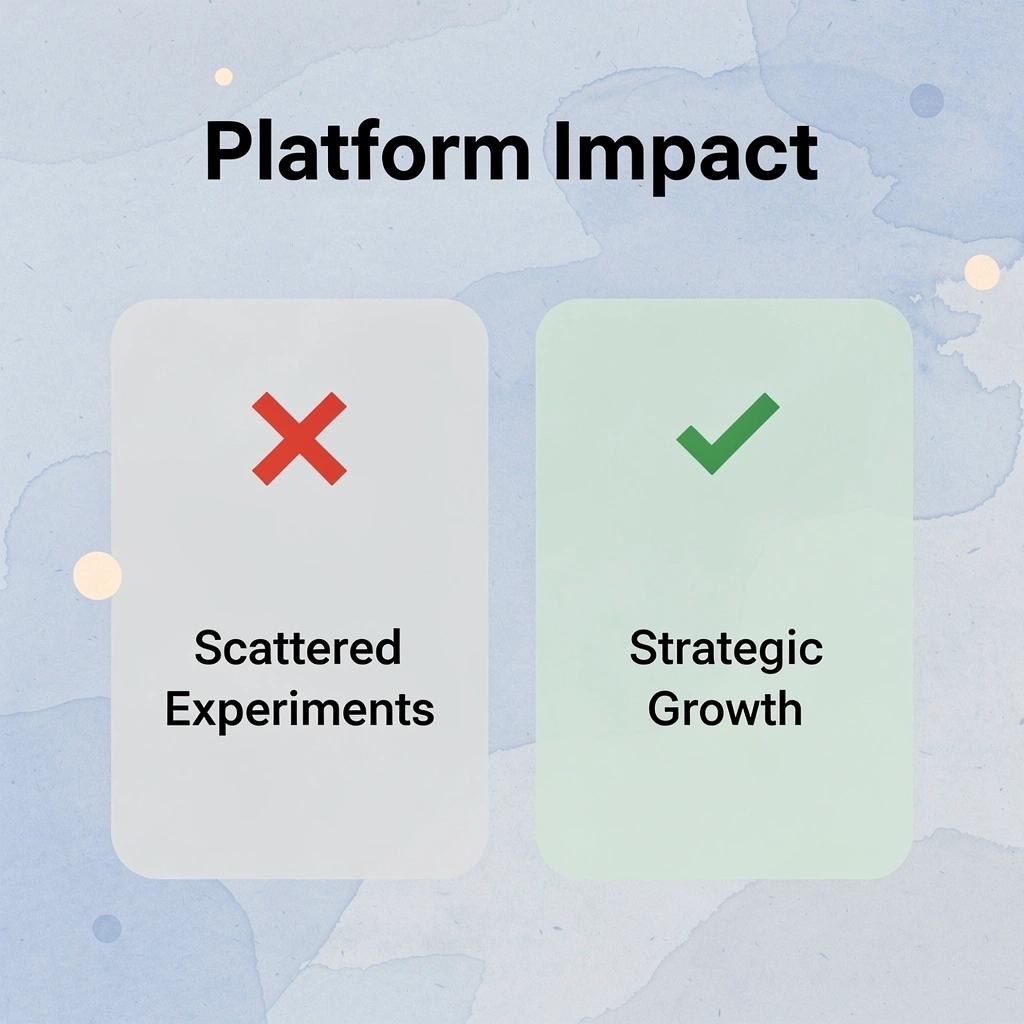 Platform Impact

Scattered Experiments

Strategic Growth